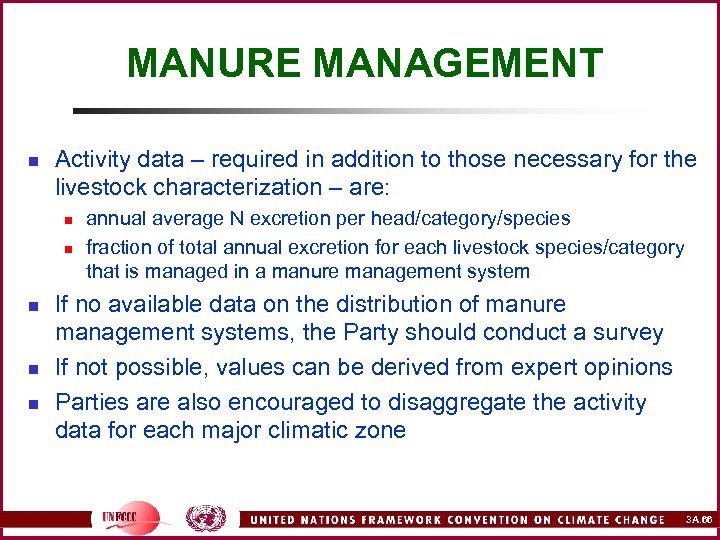 MANURE MANAGEMENT

Activity data – required in addition to those necessary for the livestock characterization – are:

annual average N excretion per head/category/species

fraction of total annual excretion for each livestock species/category that is managed in a manure management system

If no available data on the distribution of manure management systems, the Party should conduct a survey

If not possible, values can be derived from expert opinions

Parties are also encouraged to disaggregate the activity data for each major climatic zone

UNFCCC

UNITED NATIONS FRAMEWORK CONVENTION ON CLIMATE CHANGE

3A.66